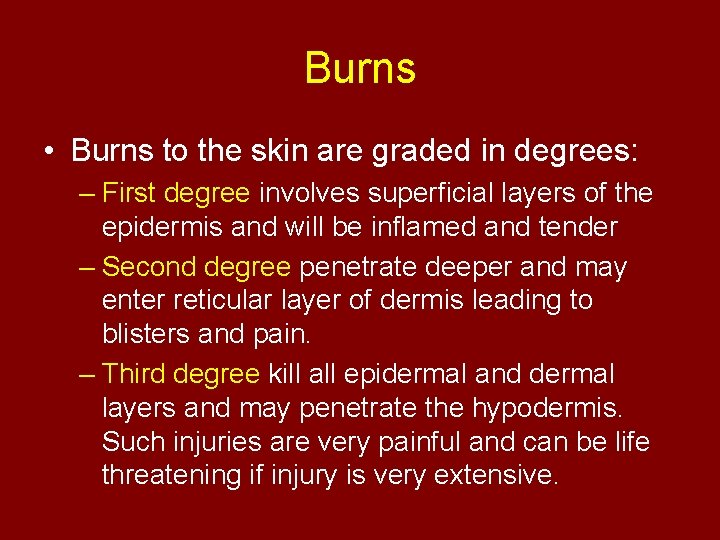 Burns

• Burns to the skin are graded in degrees:

– First degree involves superficial layers of the epidermis and will be inflamed and tender

– Second degree penetrate deeper and may enter reticular layer of dermis leading to blisters and pain.

– Third degree kill all epidermal and dermal layers and may penetrate the hypodermis. Such injuries are very painful and can be life threatening if injury is very extensive.